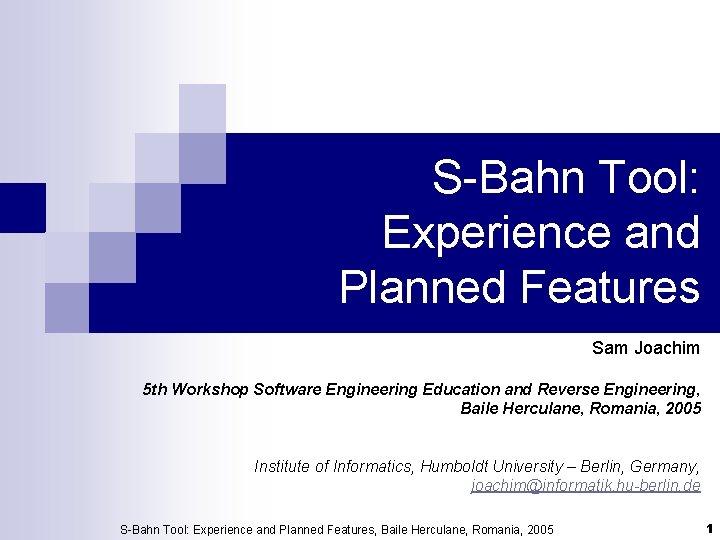 S-Bahn Tool: Experience and Planned Features

Sam Joachim

5th Workshop Software Engineering Education and Reverse Engineering, Baile Herculane, Romania, 2005

Institute of Informatics, Humboldt University – Berlin, Germany, joachim@informatik.hu-berlin.de

S-Bahn Tool: Experience and Planned Features, Baile Herculane, Romania, 2005

1